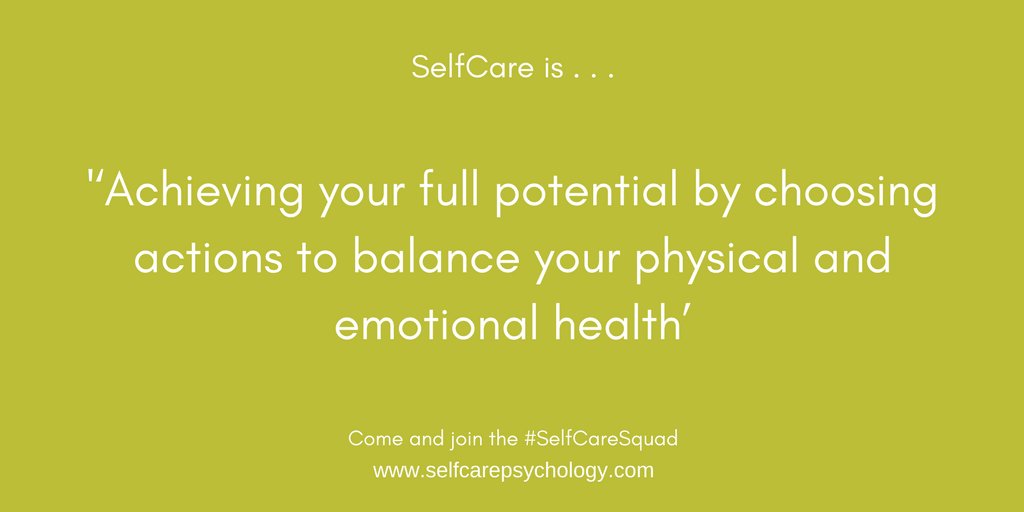 SelfCare is . . .

"Achieving your full potential by choosing actions to balance your physical and emotional health'

Come and join the #SelfCareSquad
www.selfcarepsychology.com